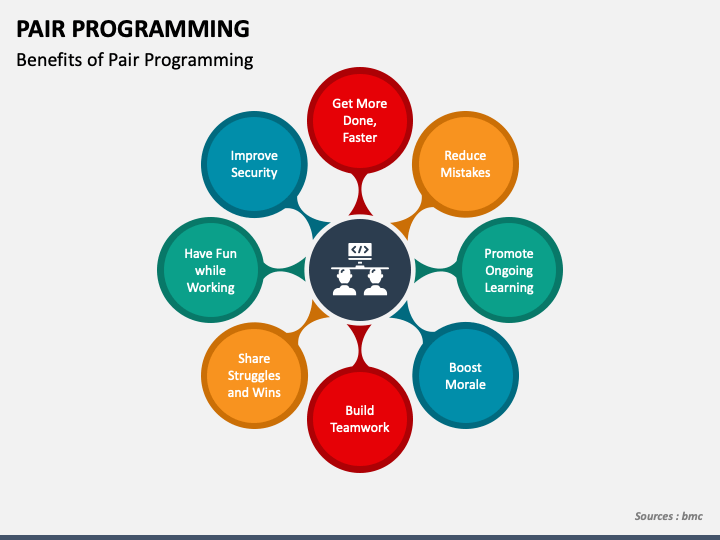 PAIR PROGRAMMING

Benefits of Pair Programming

Get More Done, Faster

Reduce Mistakes

Promote Ongoing Learning

Boost Morale

Build Teamwork

Share Struggles and Wins

Have Fun while Working

Improve Security

</>

Sources : bmc